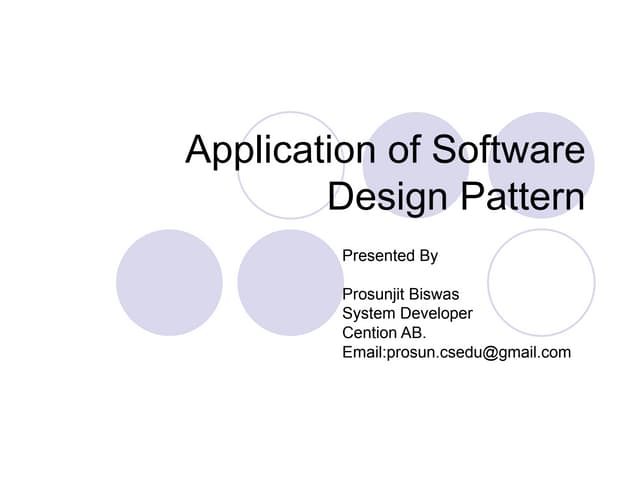 Application of Software Design Pattern

Presented By

Prosunjit Biswas
System Developer
Cention AB.
Email:prosun.csedu@gmail.com